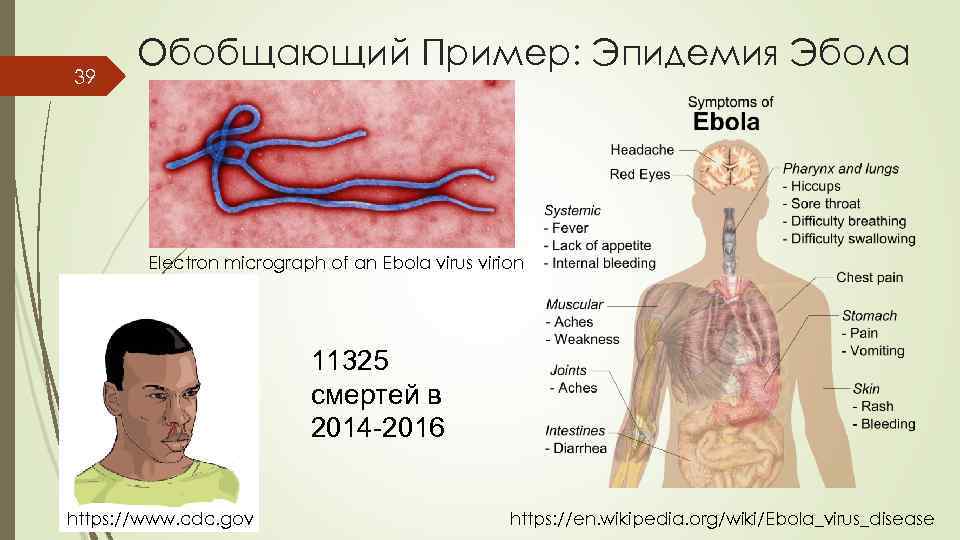 39

Обобщающий Пример: Эпидемия Эбола

Electron micrograph of an Ebola virus virion

11325 смертей в 2014-2016

https://www.cdc.gov

Symptoms of
Ebola

Headache
Red Eyes

Systemic
- Fever
- Lack of appetite
- Internal bleeding

Muscular
- Aches
- Weakness

Joints
- Aches

Intestines
- Diarrhea

Pharynx and lungs
- Hiccups
- Sore throat
- Difficulty breathing
- Difficulty swallowing

Chest pain

Stomach
- Pain
- Vomiting

Skin
- Rash
- Bleeding

https://en.wikipedia.org/wiki/Ebola_virus_disease